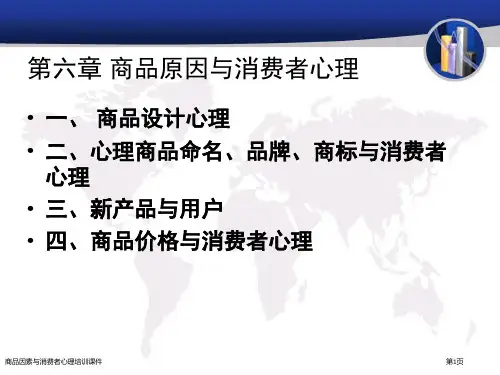 第六章 商品原因与消费者心理

• 一、 商品设计心理

• 二、心理商品命名、品牌、商标与消费者心理

• 三、新产品与用户

• 四、商品价格与消费者心理

商品因素与消费者心理培训课件

第1页